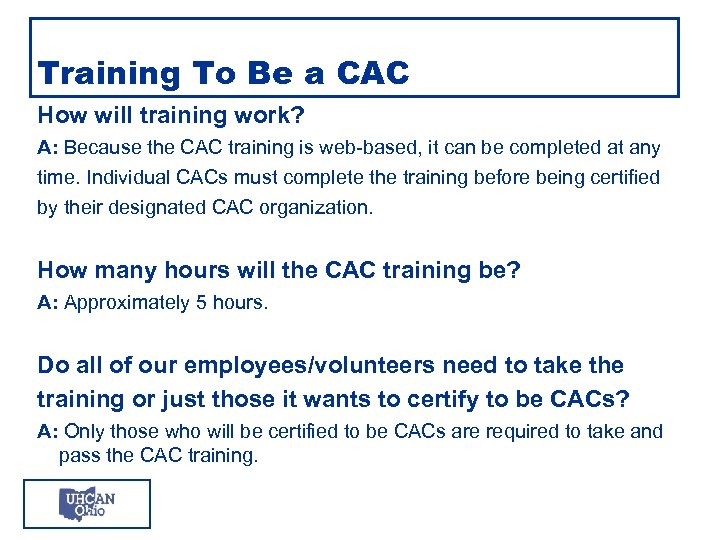 Training To Be a CAC

How will training work?

A: Because the CAC training is web-based, it can be completed at any time. Individual CACs must complete the training before being certified by their designated CAC organization.

How many hours will the CAC training be?

A: Approximately 5 hours.

Do all of our employees/volunteers need to take the training or just those it wants to certify to be CACs?

A: Only those who will be certified to be CACs are required to take and pass the CAC training.

UHCAN Ohio